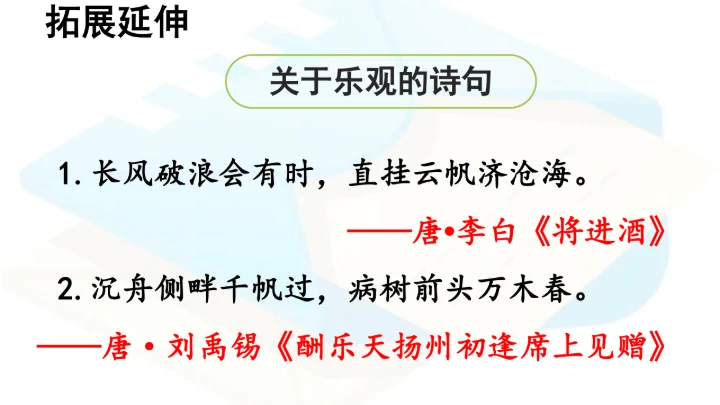 拓展延伸

关于乐观的诗句

1. 长风破浪会有时，直挂云帆济沧海。

——唐•李白《将进酒》

2. 沉舟侧畔千帆过，病树前头万木春。

——唐 • 刘禹锡《酬乐天扬州初逢席上见赠》